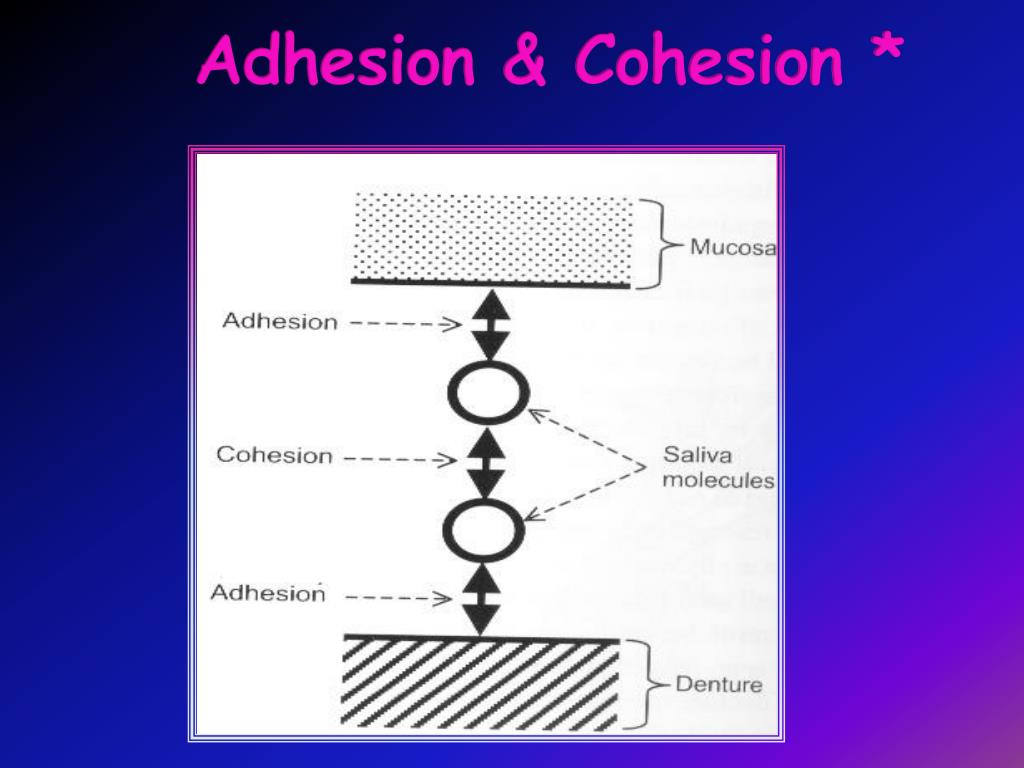 Adhesion & Cohesion *

Mucosa

Adhesion

Cohesion

Saliva molecules

Adhesion

Denture